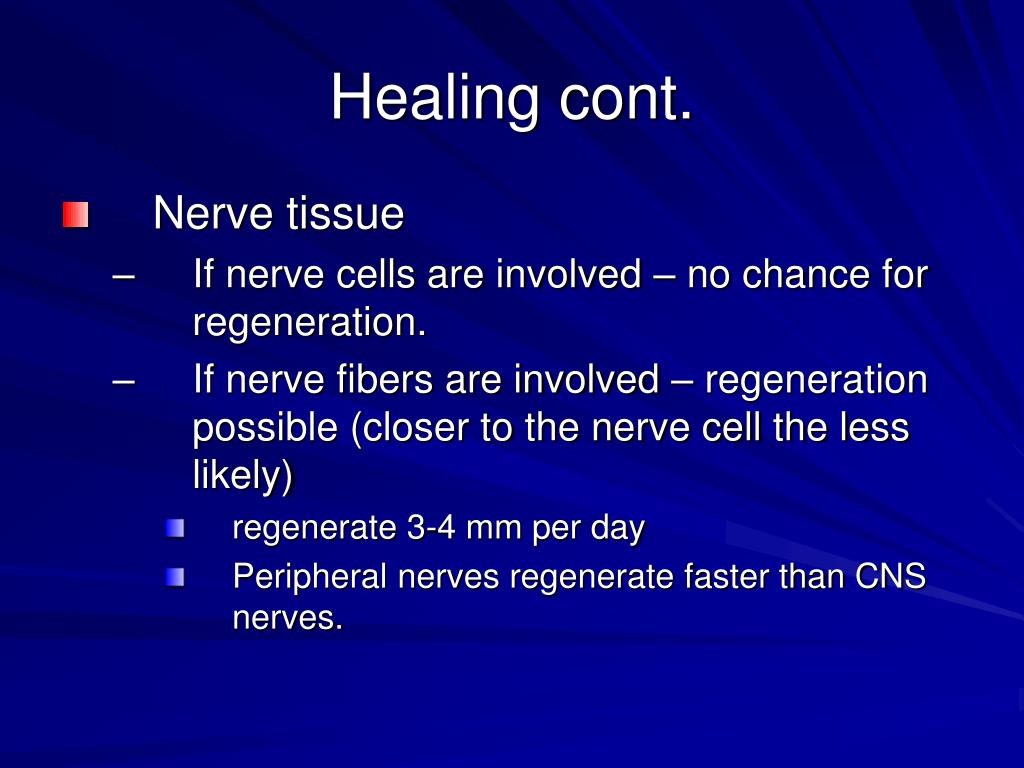 Healing cont.

Nerve tissue

– If nerve cells are involved – no chance for regeneration.

– If nerve fibers are involved – regeneration possible (closer to the nerve cell the less likely)

regenerate 3-4 mm per day

Peripheral nerves regenerate faster than CNS nerves.